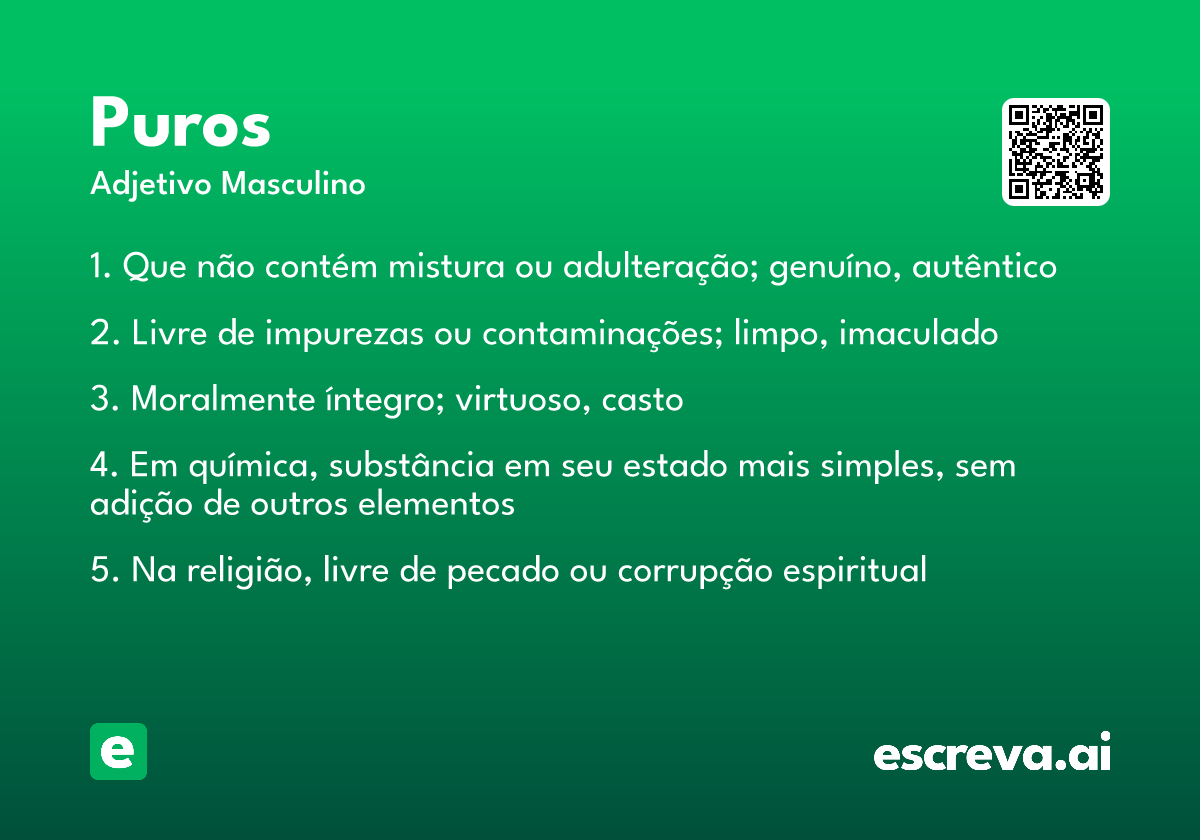 Puros
Adjetivo Masculino

1. Que não contém mistura ou adulteração; genuíno, autêntico

2. Livre de impurezas ou contaminações; limpo, imaculado

3. Moralmente íntegro; virtuoso, casto

4. Em química, substância em seu estado mais simples, sem adição de outros elementos

5. Na religião, livre de pecado ou corrupção espiritual

e

escreva.ai